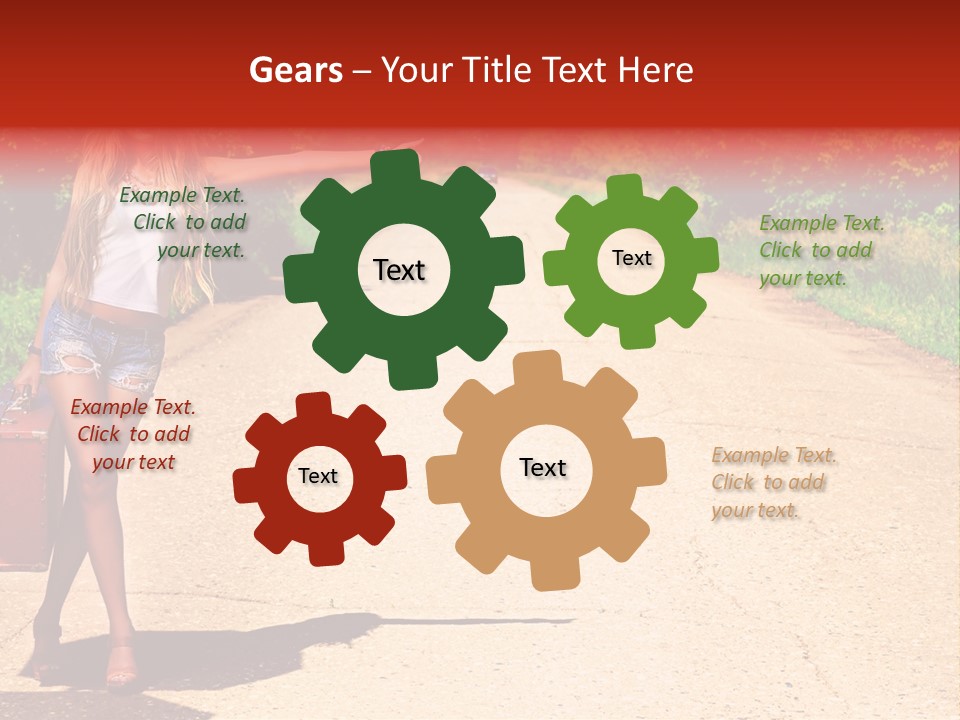 Gears – Your Title Text Here

Example Text. Click to add your text.

Text

Text

Example Text. Click to add your text.

Example Text. Click to add your text

Text

Text

Example Text. Click to add your text.